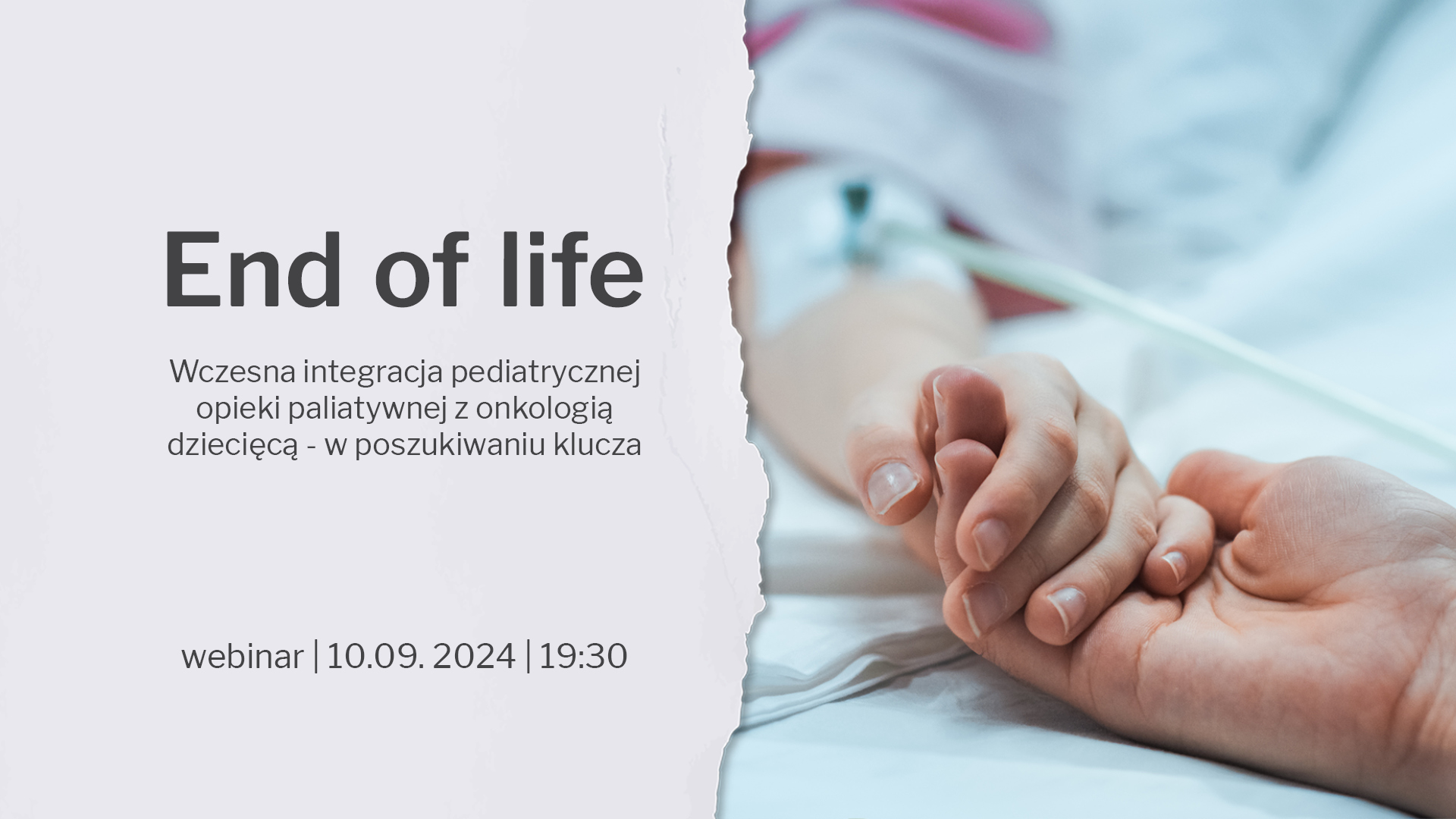 End of life

Wczesna integracja pediatrycznej opieki paliatywnej z onkologią dziecięcą - w poszukiwaniu klucza

webinar | 10.09. 2024 | 19:30